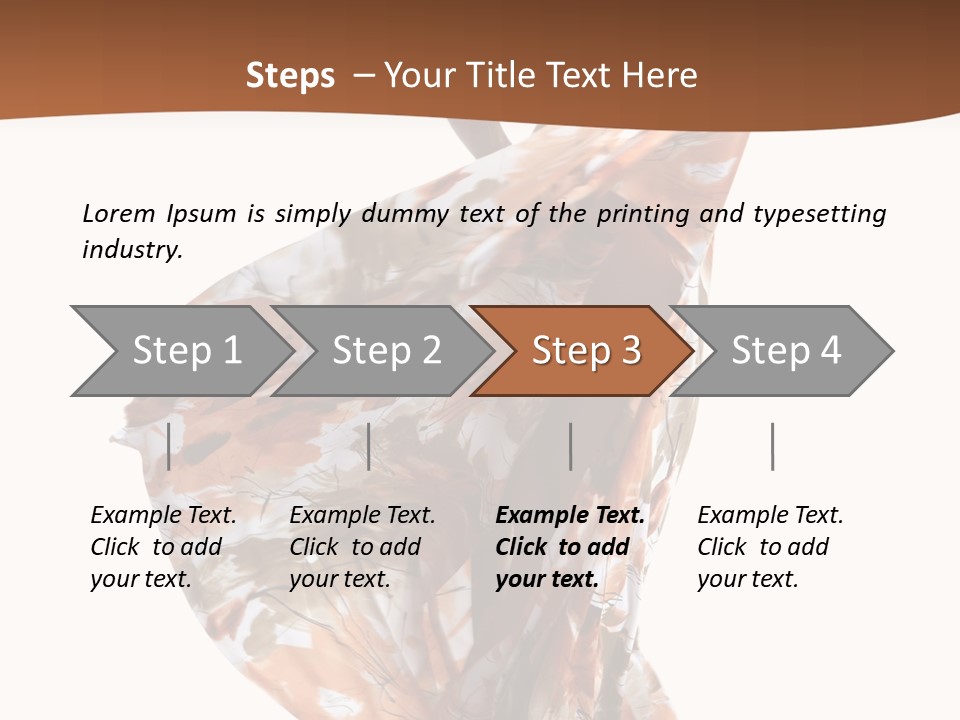 Steps – Your Title Text Here

Lorem Ipsum is simply dummy text of the printing and typesetting industry.

Step 1

Step 2

Step 3

Step 4

Example Text. Click to add your text.

Example Text. Click to add your text.

Example Text. Click to add your text.

Example Text. Click to add your text.